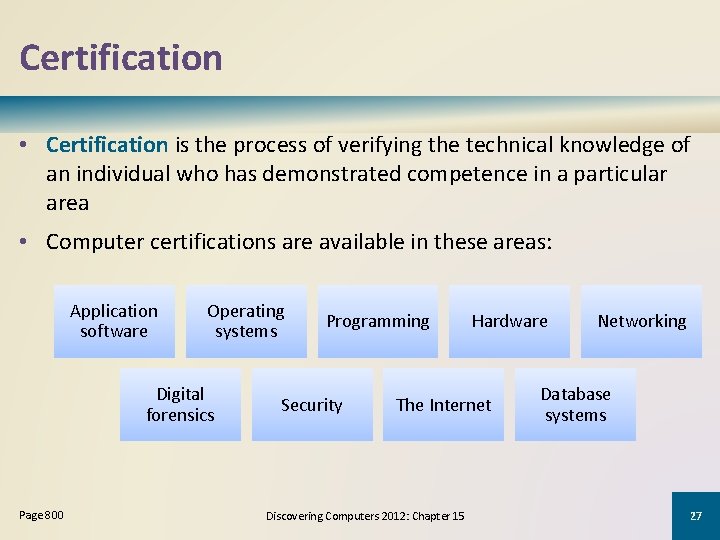 Certification

• Certification is the process of verifying the technical knowledge of an individual who has demonstrated competence in a particular area

• Computer certifications are available in these areas:

Application software

Operating systems

Programming

Hardware

Networking

Digital forensics

Security

The Internet

Database systems

Page 800

Discovering Computers 2012: Chapter 15

27